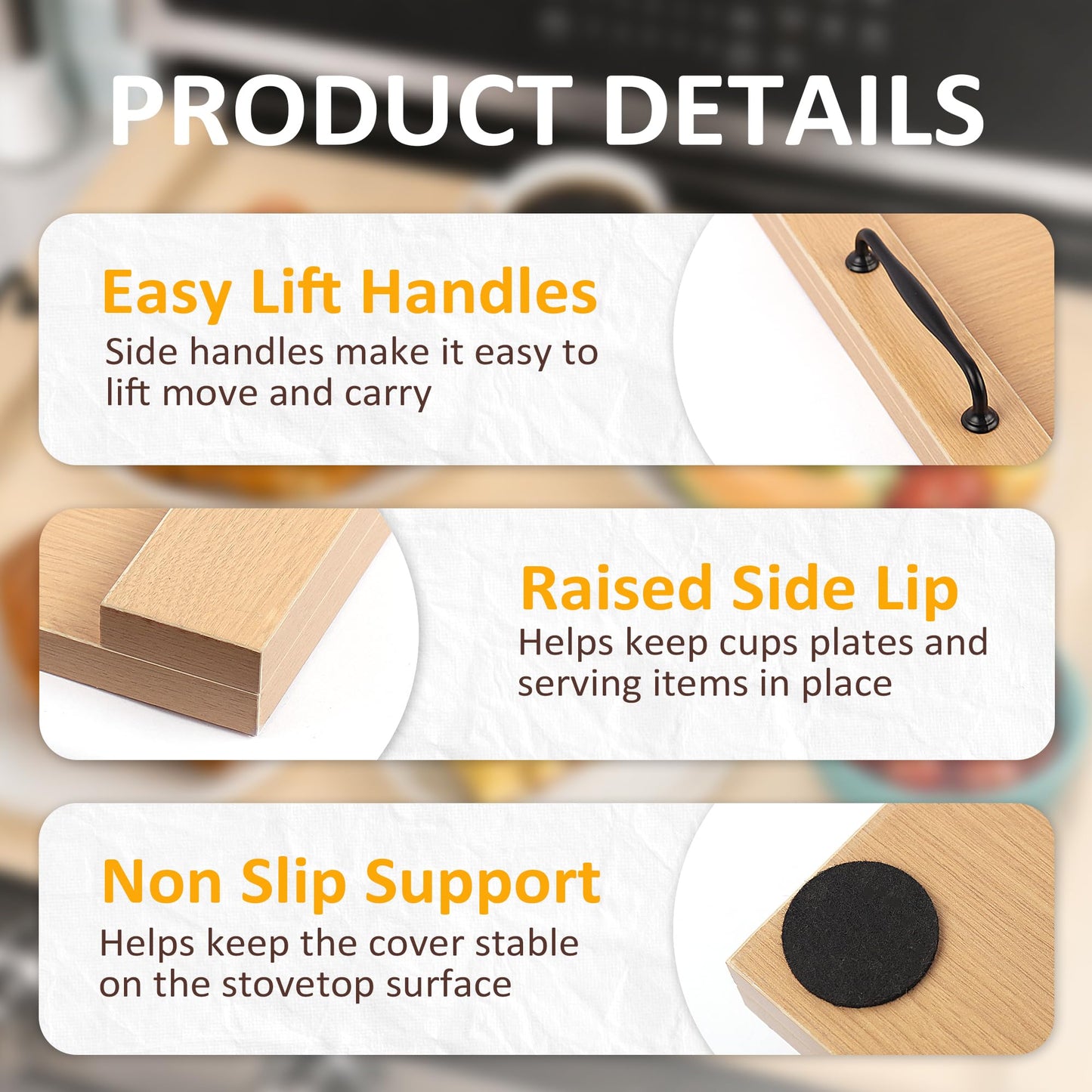 PRODUCT DETAILS

Easy Lift Handles
Side handles make it easy to lift move and carry

Raised Side Lip
Helps keep cups plates and serving items in place

Non Slip Support
Helps keep the cover stable on the stovetop surface